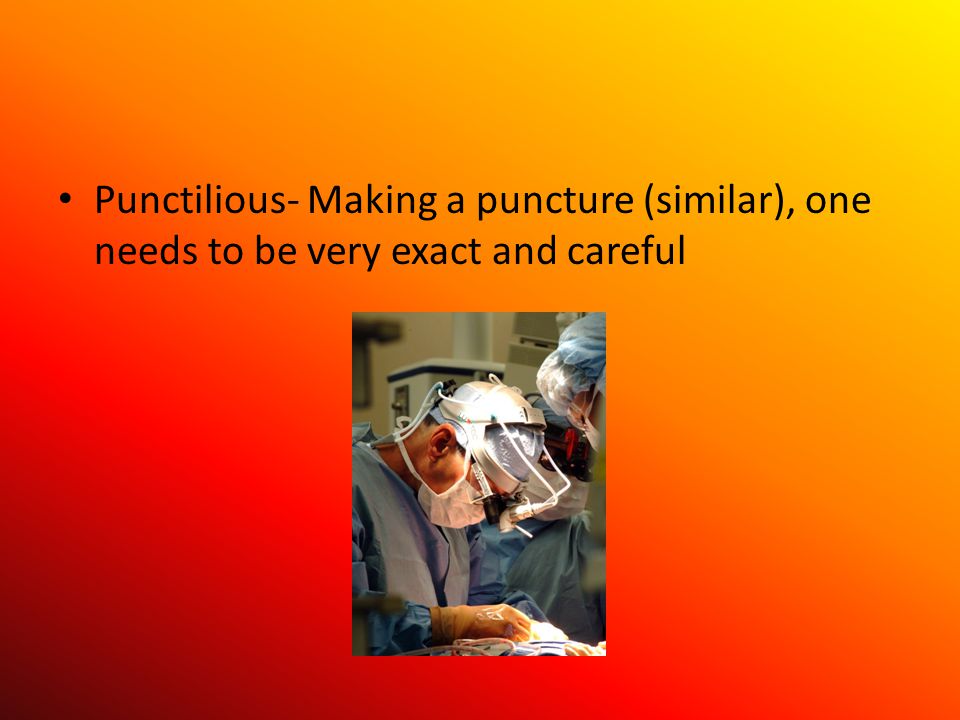 • Punctilious- Making a puncture (similar), one needs to be very exact and careful